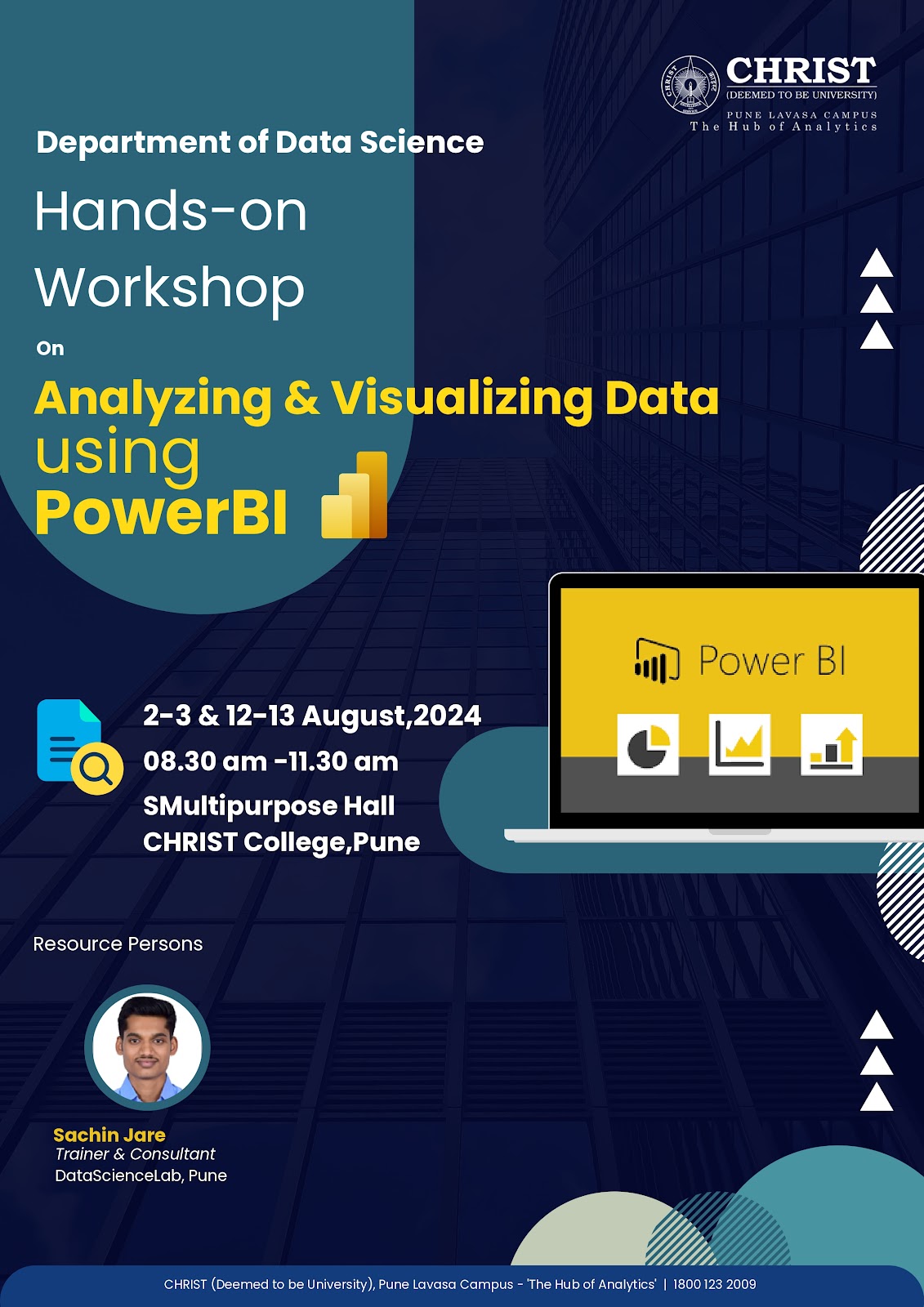 CHRIST
(DEEMED TO BE UNIVERSITY)
PUNE LAVASA CAMPUS
The Hub of Analytics

Department of Data Science

Hands-on Workshop

On

Analyzing & Visualizing Data using PowerBI

Power BI

2-3 & 12-13 August,2024
08.30 am -11.30 am
SMultipurpose Hall
CHRIST College,Pune

Resource Persons

Sachin Jare
Trainer & Consultant
DataScienceLab, Pune

CHRIST (Deemed to be University), Pune Lavasa Campus - 'The Hub of Analytics' | 1800 123 2009